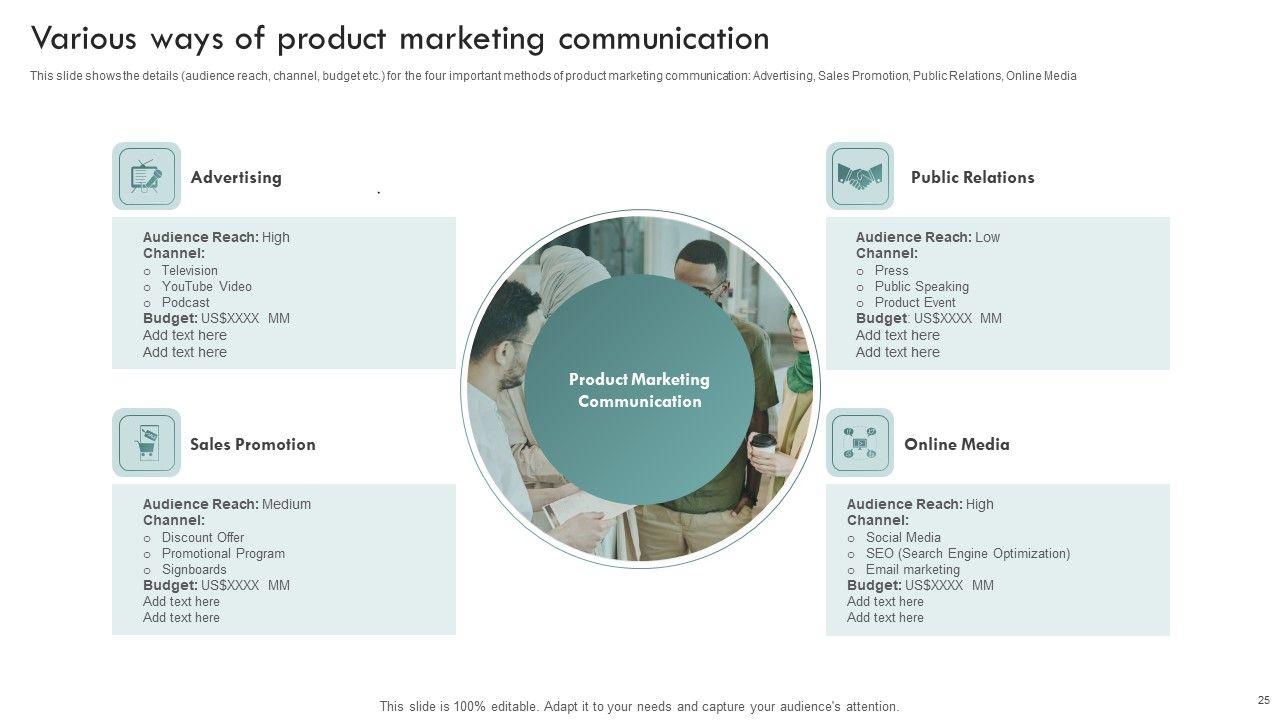 Various ways of product marketing communication

This slide shows the details (audience reach, channel, budget etc.) for the four important methods of product marketing communication: Advertising, Sales Promotion, Public Relations, Online Media

Advertising

Audience Reach: High
Channel:
o Television
o YouTube Video
o Podcast
Budget: US$XXXX MM
Add text here
Add text here

Sales Promotion

Audience Reach: Medium
Channel:
o Discount Offer
o Promotional Program
o Signboards
Budget: US$XXXX MM
Add text here
Add text here

Product Marketing Communication

Public Relations

Audience Reach: Low
Channel:
o Press
o Public Speaking
o Product Event
Budget: US$XXXX MM
Add text here
Add text here

Online Media

Audience Reach: High
Channel:
o Social Media
o SEO (Search Engine Optimization)
o Email marketing
Budget: US$XXXX MM
Add text here
Add text here

This slide is 100% editable. Adapt it to your needs and capture your audience's attention.

25